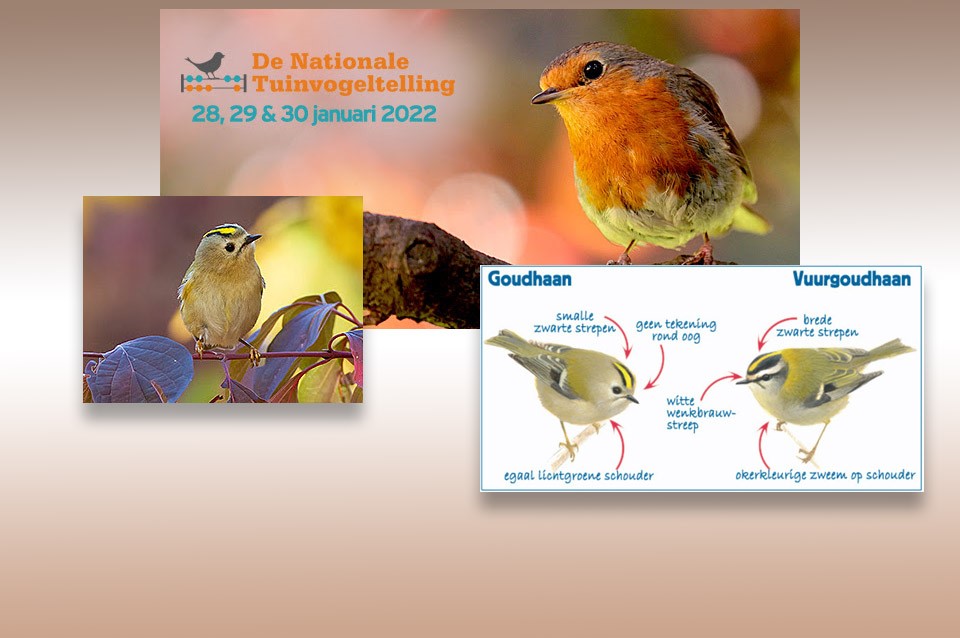 De Nationale Tuinvogeltelling
28, 29 & 30 januari 2022

Goudhaan

Vuurgoudhaan

smalle zwarte strepen

geen tekening rond oog

brede zwarte strepen

witte wenkbrauwstreep

egaal lichtgroene schouder

okerkleurige zweem op schouder